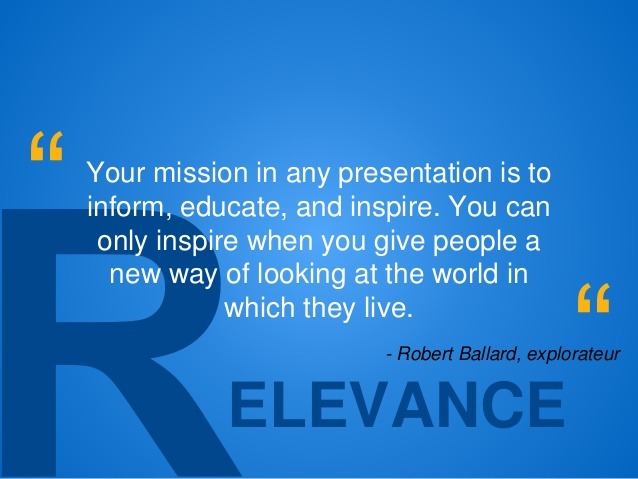 “
Your mission in any presentation is to inform, educate, and inspire. You can only inspire when you give people a new way of looking at the world in which they live.
“

- Robert Ballard, explorateur

RELEVANCE